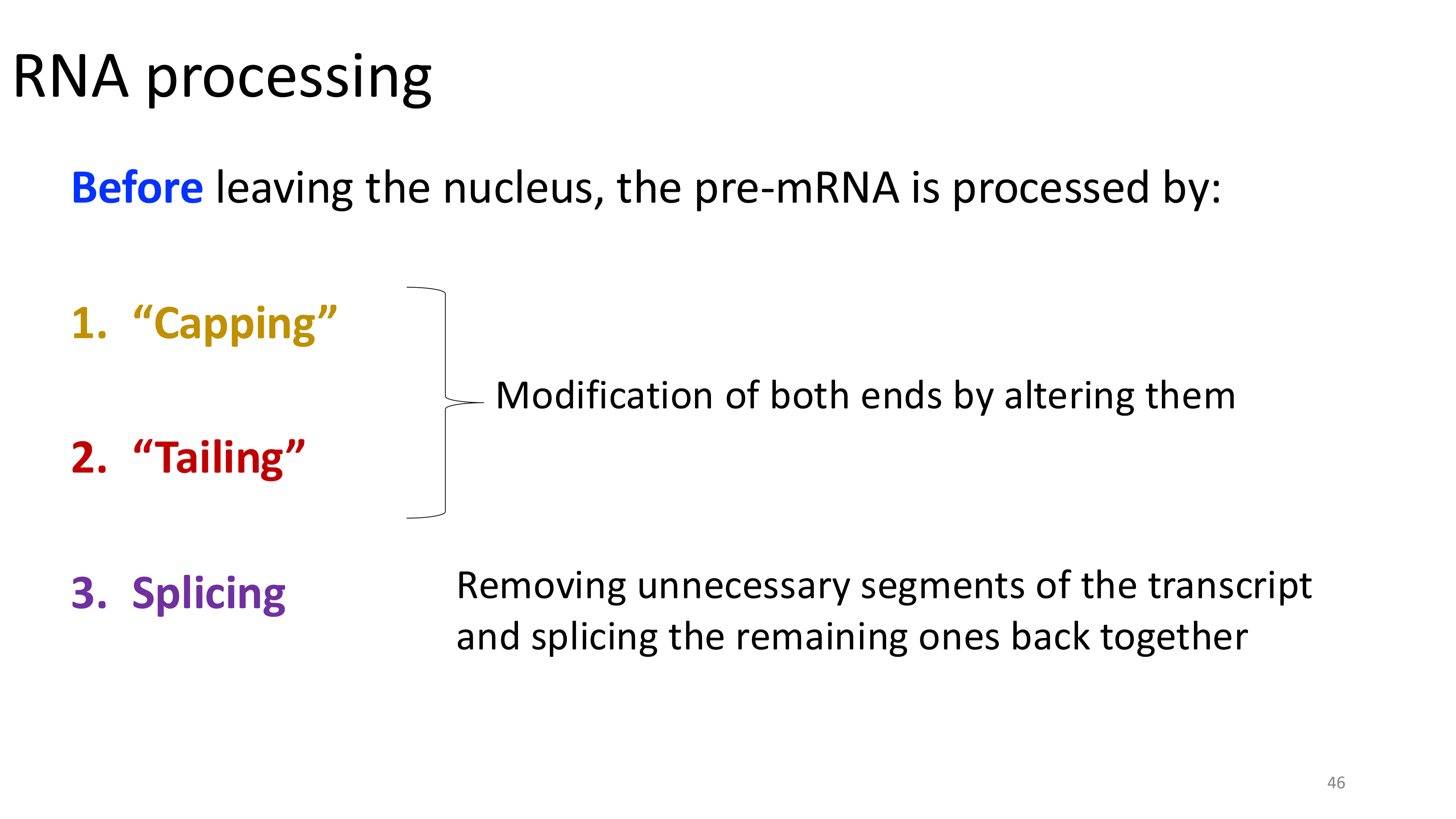 RNA processing

Before leaving the nucleus, the pre-mRNA is processed by:

1. “Capping”

2. “Tailing”

Modification of both ends by altering them

3. Splicing

Removing unnecessary segments of the transcript and splicing the remaining ones back together

46